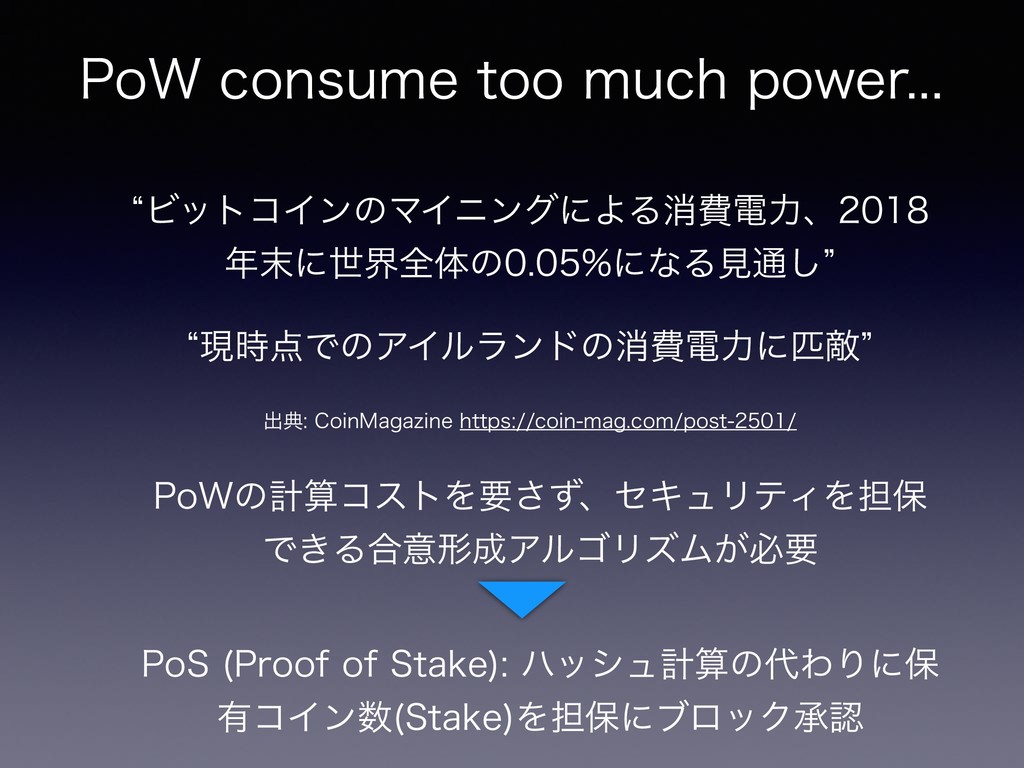 PoW consume too much power…

“ビットコインのマイニングによる消費電力、2018年末に世界全体の0.05%になる見通し”

“現時点でのアイルランドの消費電力に匹敵”

出典: CoinMagazine https://coin-mag.com/post-2501/

PoWの計算コストを要さず、セキュリティを担保できる合意形成アルゴリズムが必要

PoS (Proof of Stake): ハッシュ計算の代わりに保有コイン数(Stake)を担保にブロック承認